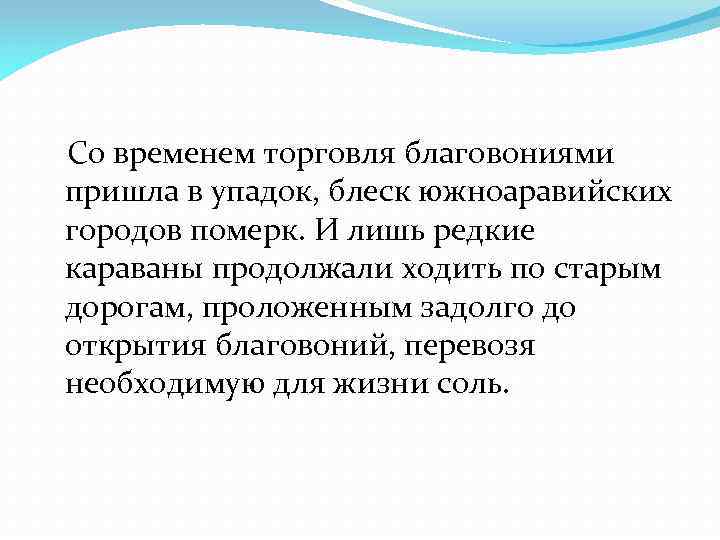 Со временем торговля благовониями пришла в упадок, блеск южноаравийских городов померк. И лишь редкие караваны продолжали ходить по старым дорогам, проложенным задолго до открытия благовоний, перевозя необходимую для жизни соль.